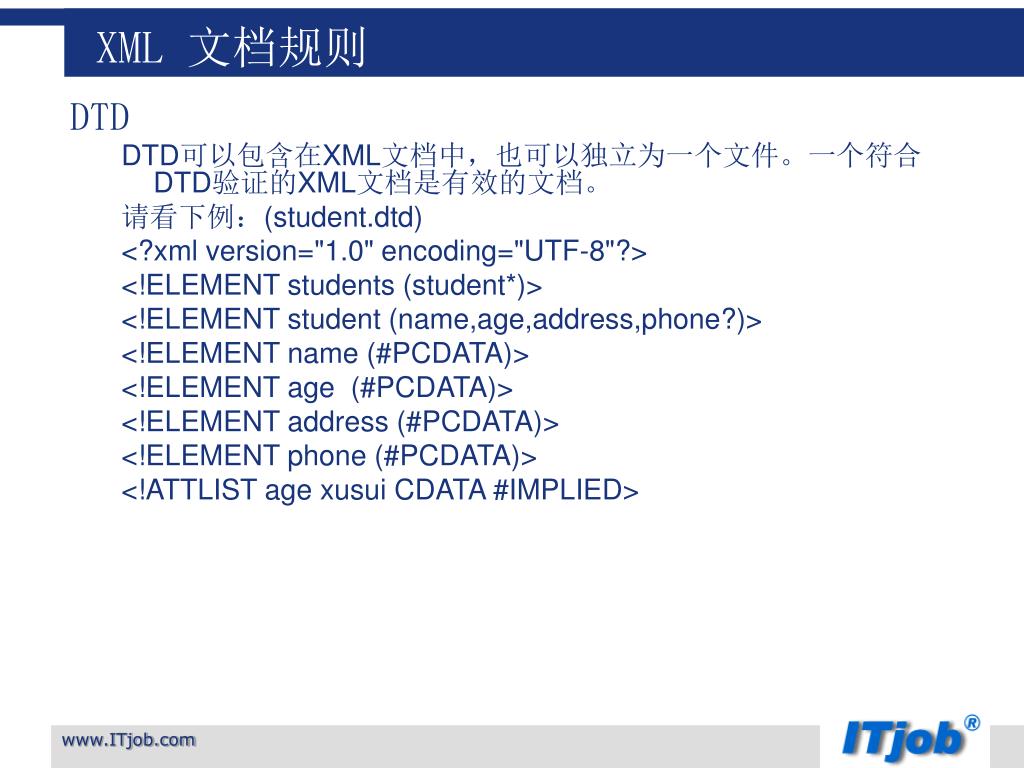 XML 文档规则

DTD

DTD可以包含在XML文档中，也可以独立为一个文件。一个符合DTD验证的XML文档是有效的文档。

请看下例：(student.dtd)

<?xml version="1.0" encoding="UTF-8"?>

<!ELEMENT students (student*)>

<!ELEMENT student (name,age,address,phone?)>

<!ELEMENT name (#PCDATA)>

<!ELEMENT age (#PCDATA)>

<!ELEMENT address (#PCDATA)>

<!ELEMENT phone (#PCDATA)>

<!ATTLIST age xusui CDATA #IMPLIED>

www.ITjob.com

ITjob®